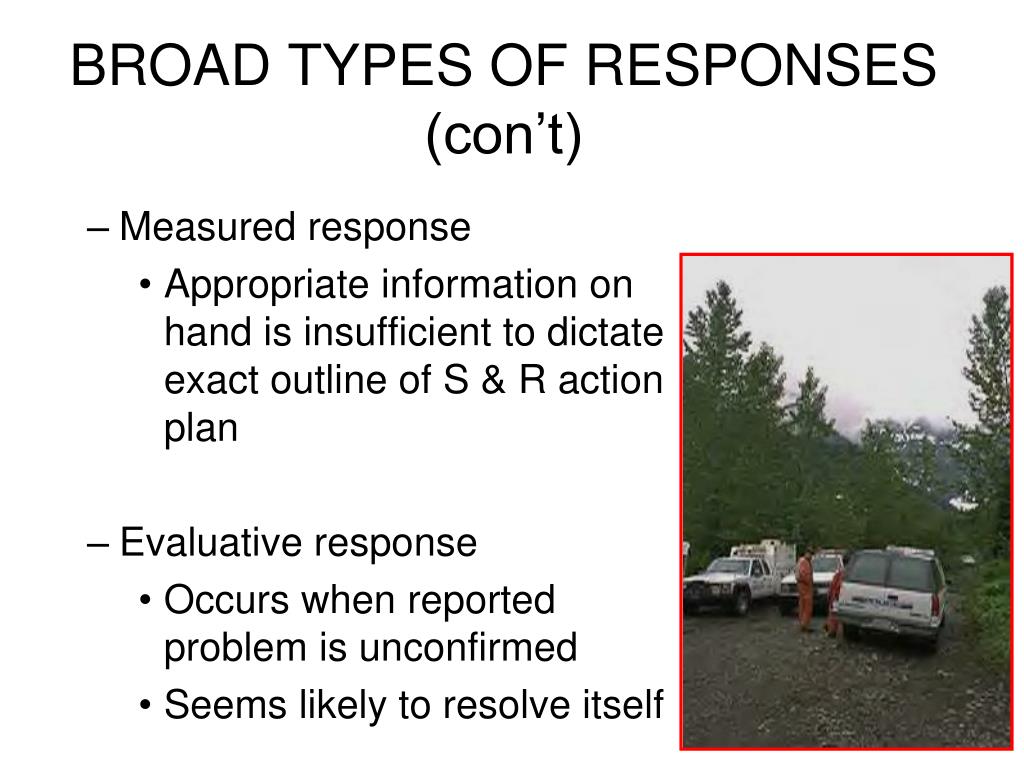 BROAD TYPES OF RESPONSES (con’t)

– Measured response
• Appropriate information on hand is insufficient to dictate exact outline of S & R action plan

– Evaluative response
• Occurs when reported problem is unconfirmed
• Seems likely to resolve itself